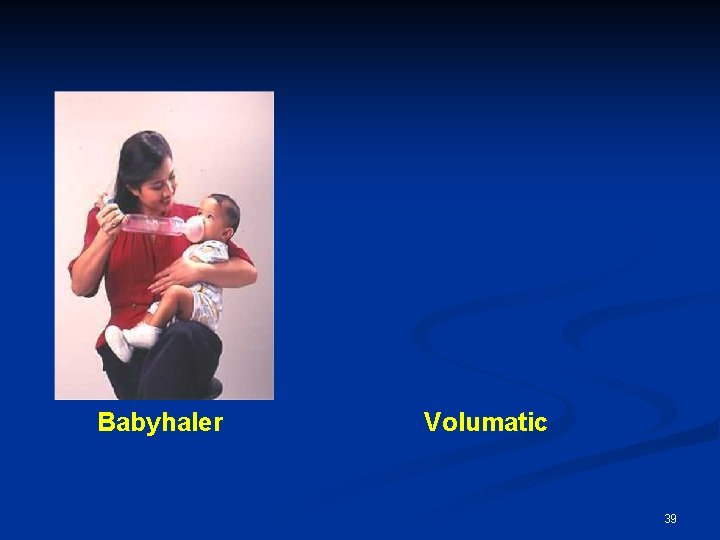 Babyhaler

Volumatic

39